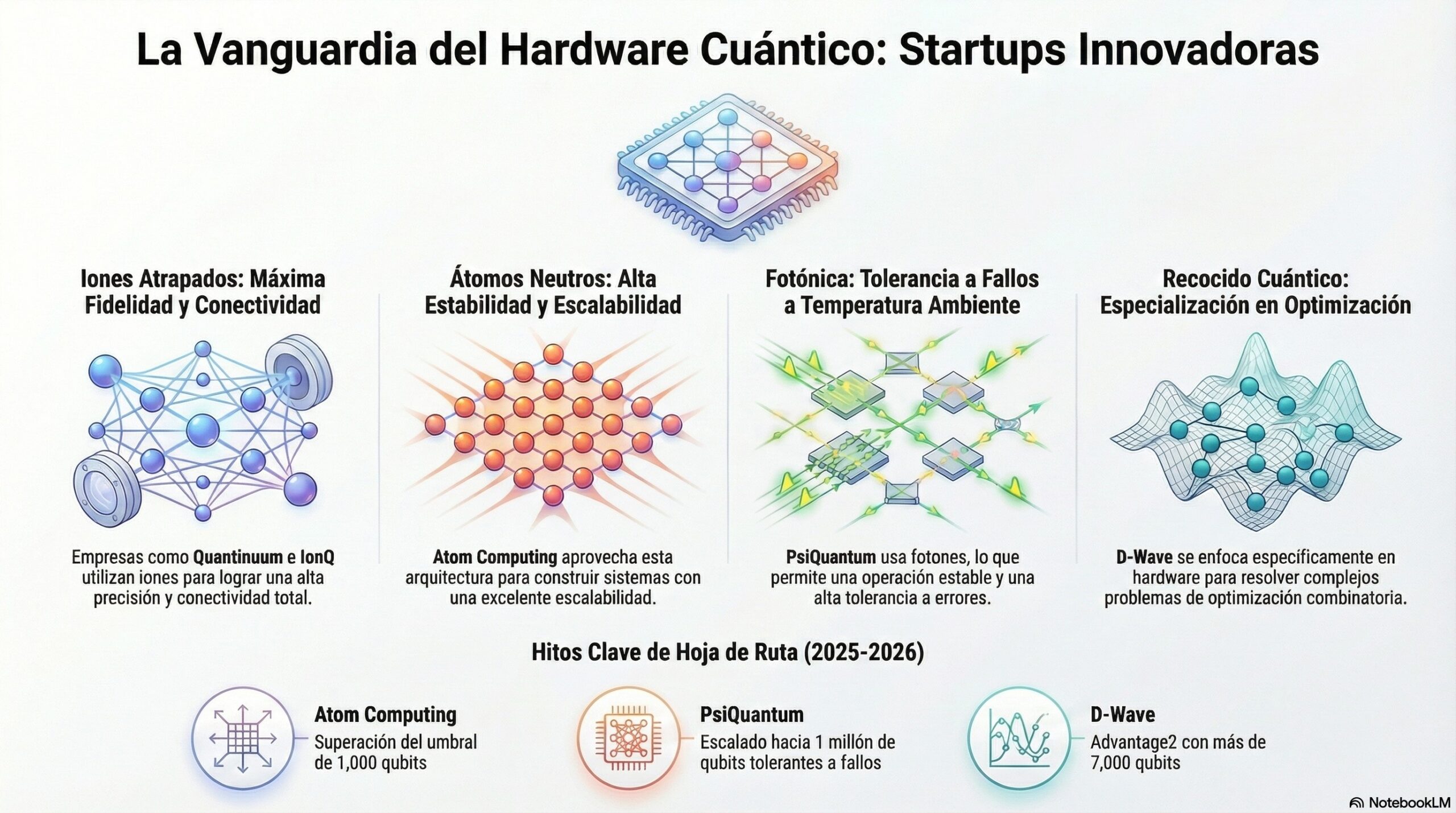 La Vanguardia del Hardware Cuántico: Startups Innovadoras

Iones Atrapados: Máxima Fidelidad y Conectividad

Empresas como Quantinuum e IonQ utilizan iones para lograr una alta precisión y conectividad total.

Átomos Neutros: Alta Estabilidad y Escalabilidad

Atom Computing aprovecha esta arquitectura para construir sistemas con una excelente escalabilidad.

Fotónica: Tolerancia a Fallos a Temperatura Ambiente

PsiQuantum usa fotones, lo que permite una operación estable y una alta tolerancia a errores.

Recocido Cuántico: Especialización en Optimización

D-Wave se enfoca específicamente en hardware para resolver complejos problemas de optimización combinatoria.

Hitos Clave de Hoja de Ruta (2025-2026)

Atom Computing
Superación del umbral de 1,000 qubits

PsiQuantum
Escalado hacia 1 millón de qubits tolerantes a fallos

D-Wave
Advantage2 con más de 7,000 qubits

NotebookLM